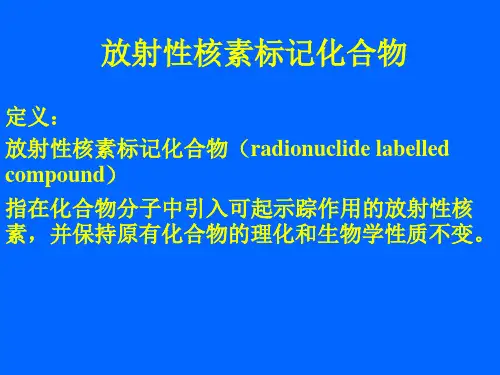 放射性核素标记化合物

定义：
放射性核素标记化合物（radionuclide labelled compound）
指在化合物分子中引入可起示踪作用的放射性核素，并保持原有化合物的理化和生物学性质不变。